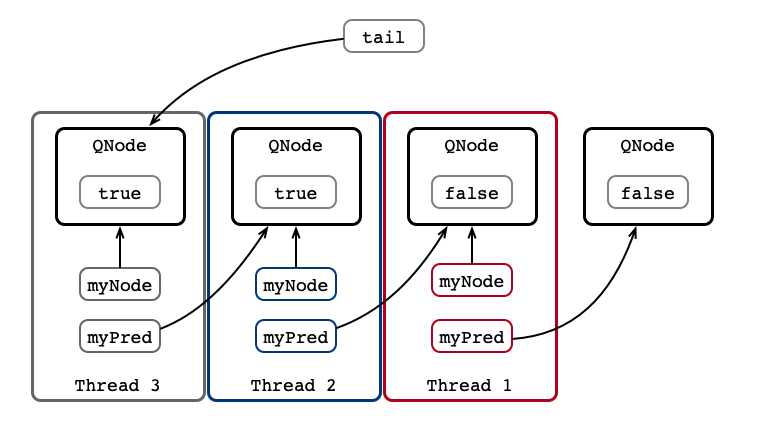 tail

QNode
true

myNode
myPred

Thread 3

QNode
true

myNode
myPred

Thread 2

QNode
false

myNode
myPred

Thread 1

QNode
false